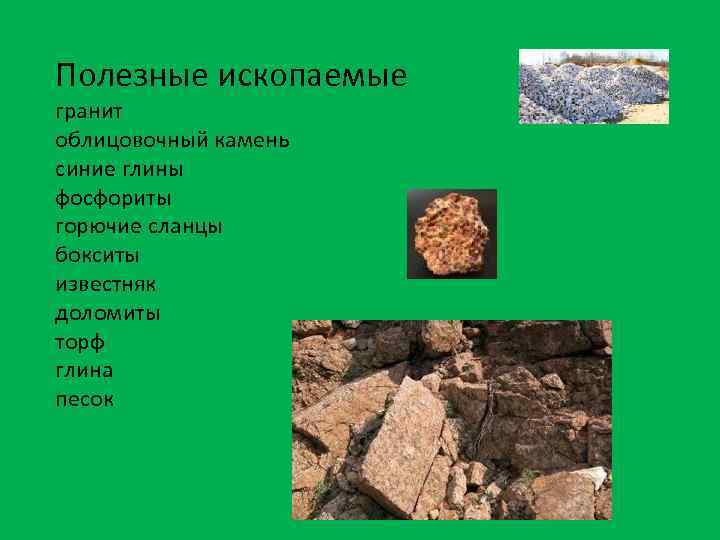 Полезные ископаемые
гранит
облицовочный камень
синие глины
фосфориты
горючие сланцы
бокситы
известняк
доломиты
торф
глина
песок